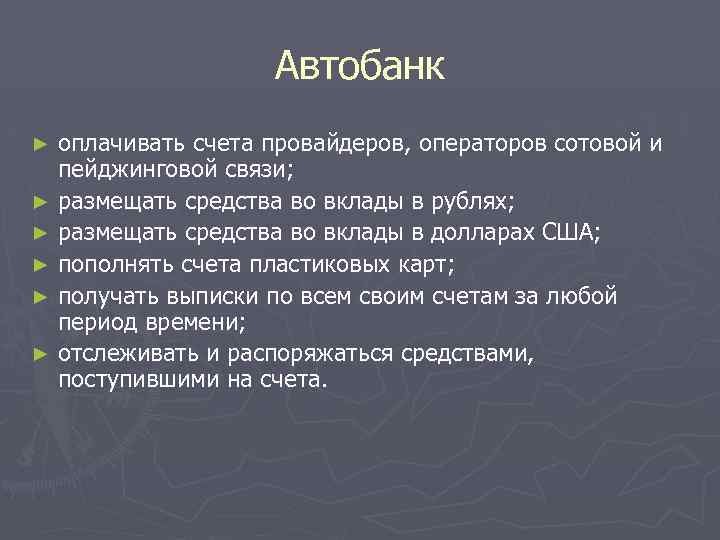 Автобанк

► оплачивать счета провайдеров, операторов сотовой и пейджинговой связи;
► размещать средства во вклады в рублях;
► размещать средства во вклады в долларах США;
► пополнять счета пластиковых карт;
► получать выписки по всем своим счетам за любой период времени;
► отслеживать и распоряжаться средствами, поступившими на счета.